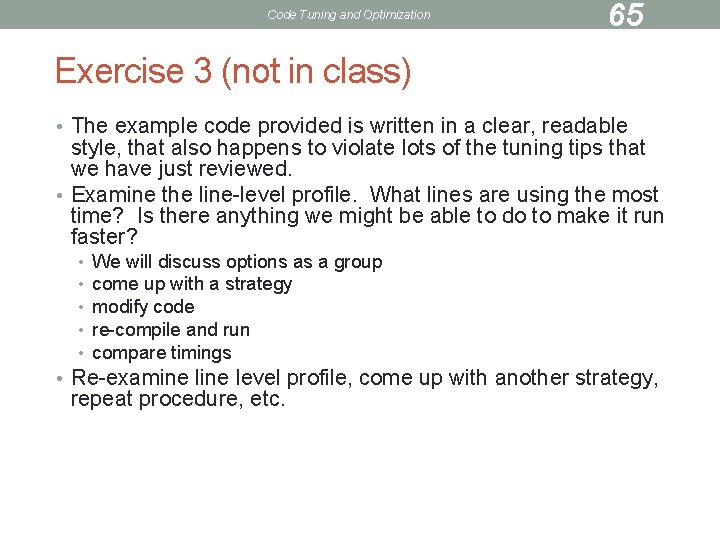 Code Tuning and Optimization

65

Exercise 3 (not in class)

• The example code provided is written in a clear, readable style, that also happens to violate lots of the tuning tips that we have just reviewed.
• Examine the line-level profile. What lines are using the most time? Is there anything we might be able to do to make it run faster?
  • We will discuss options as a group
  • come up with a strategy
  • modify code
  • re-compile and run
  • compare timings
• Re-examine line level profile, come up with another strategy, repeat procedure, etc.